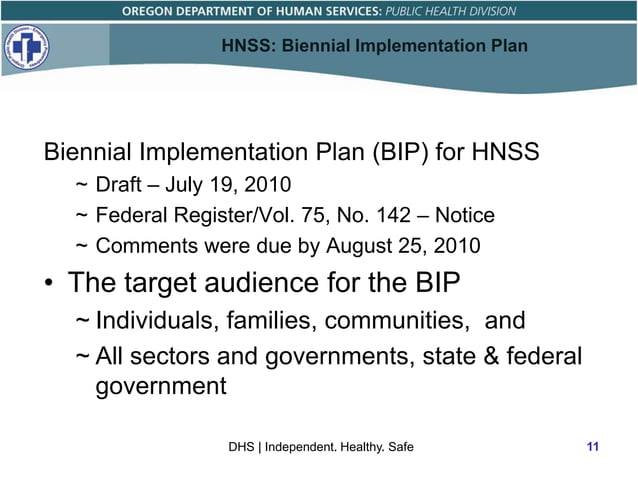 OREGON DEPARTMENT OF HUMAN SERVICES: PUBLIC HEALTH DIVISION

HNSS: Biennial Implementation Plan

Biennial Implementation Plan (BIP) for HNSS

~ Draft – July 19, 2010

~ Federal Register/Vol. 75, No. 142 – Notice

~ Comments were due by August 25, 2010

• The target audience for the BIP

~ Individuals, families, communities, and

~ All sectors and governments, state & federal government

DHS | Independent. Healthy. Safe

11